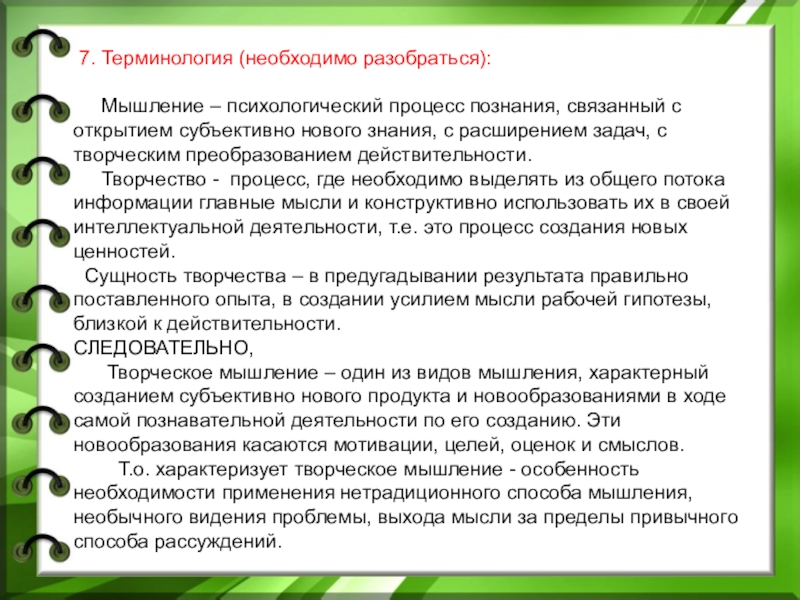 7. Терминология (необходимо разобраться):

Мышление – психологический процесс познания, связанный с открытием субъективно нового знания, с расширением задач, с творческим преобразованием действительности.

Творчество - процесс, где необходимо выделять из общего потока информации главные мысли и конструктивно использовать их в своей интеллектуальной деятельности, т.е. это процесс создания новых ценностей.

Сущность творчества – в предугадывании результата правильно поставленного опыта, в создании усилием мысли рабочей гипотезы, близкой к действительности.

СЛЕДОВАТЕЛЬНО,

Творческое мышление – один из видов мышления, характерный созданием субъективно нового продукта и новообразованиями в ходе самой познавательной деятельности по его созданию. Эти новообразования касаются мотивации, целей, оценок и смыслов.

Т.о. характеризует творческое мышление - особенность необходимости применения нетрадиционного способа мышления, необычного видения проблемы, выхода мысли за пределы привычного способа рассуждений.